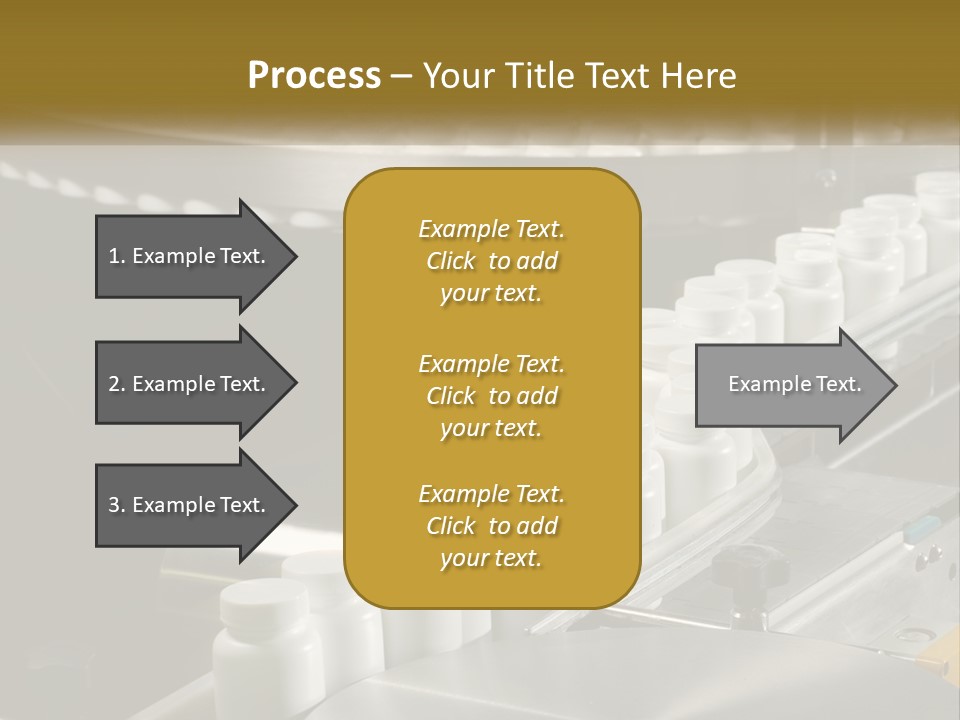 Process – Your Title Text Here

1. Example Text.

2. Example Text.

3. Example Text.

Example Text. Click to add your text.

Example Text. Click to add your text.

Example Text. Click to add your text.

Example Text.